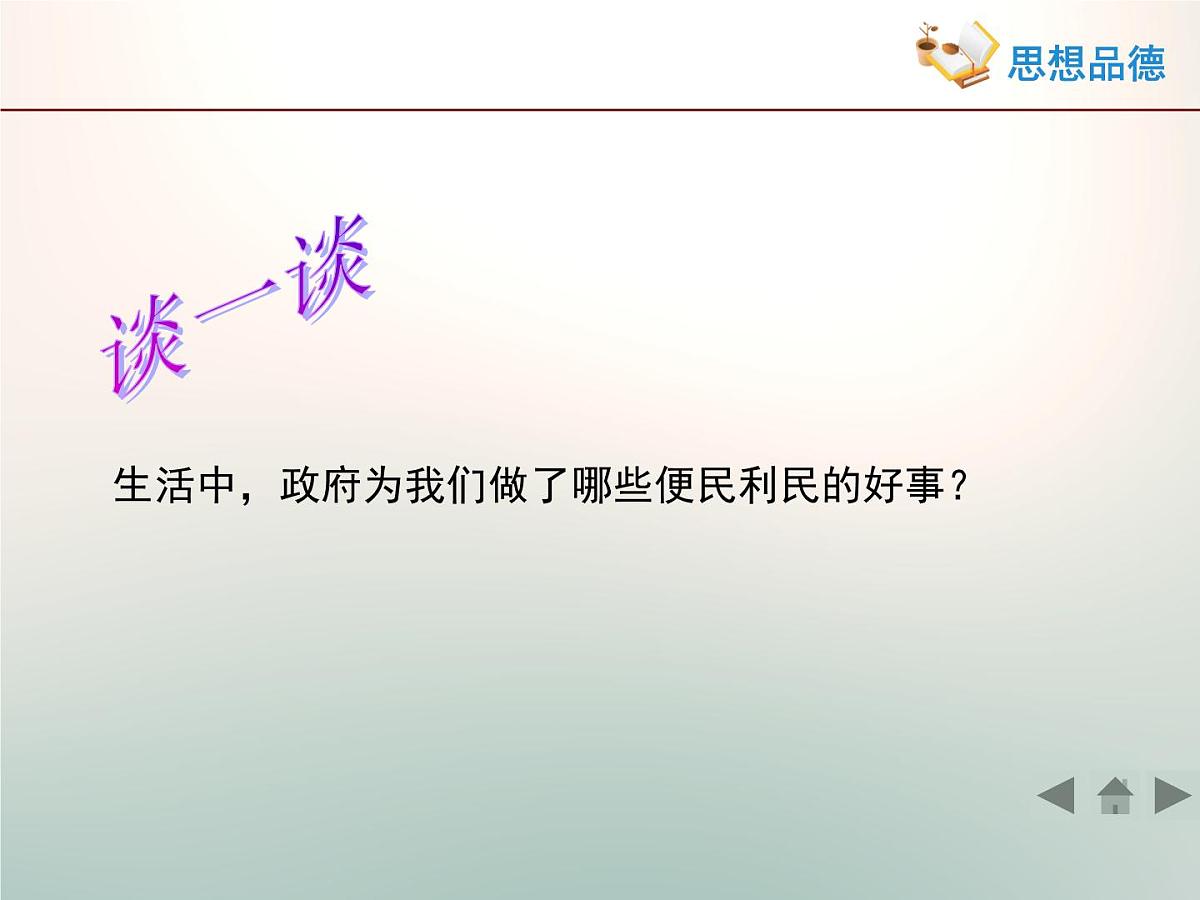 思想品德

谈一谈

生活中，政府为我们做了哪些便民利民的好事？